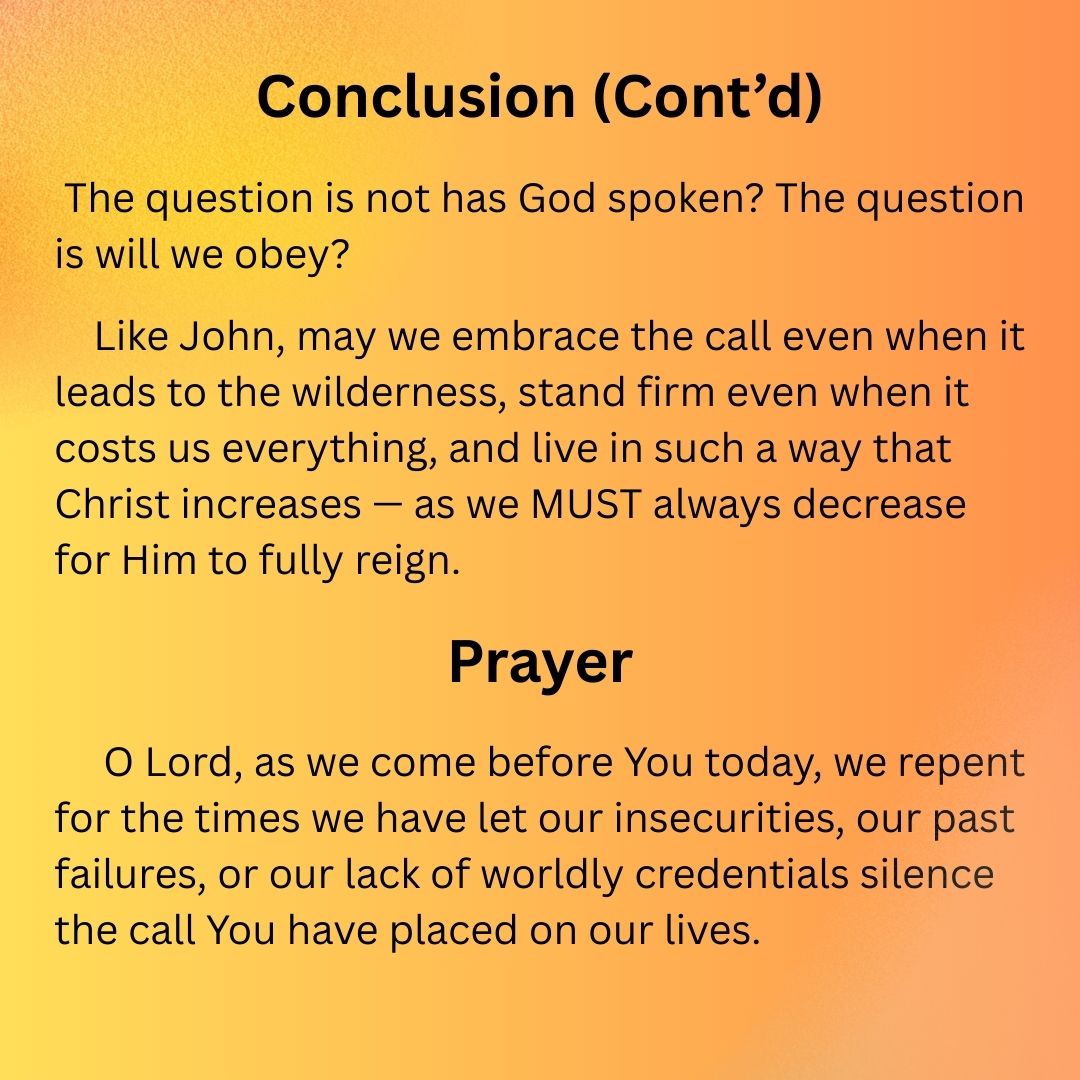 Conclusion (Cont’d)

The question is not has God spoken? The question is will we obey?

Like John, may we embrace the call even when it leads to the wilderness, stand firm even when it costs us everything, and live in such a way that Christ increases — as we MUST always decrease for Him to fully reign.

Prayer

O Lord, as we come before You today, we repent for the times we have let our insecurities, our past failures, or our lack of worldly credentials silence the call You have placed on our lives.